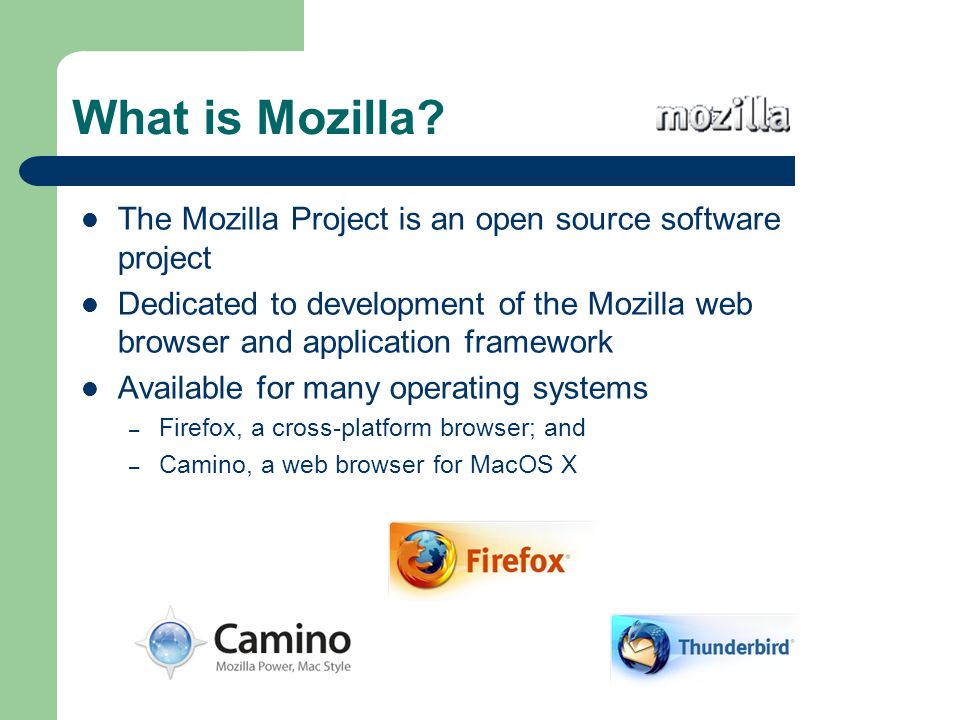 What is Mozilla?

mozilla

- The Mozilla Project is an open source software project
- Dedicated to development of the Mozilla web browser and application framework
- Available for many operating systems
  – Firefox, a cross-platform browser; and
  – Camino, a web browser for MacOS X

Firefox

Camino
Mozilla Power, Mac Style

Thunderbird